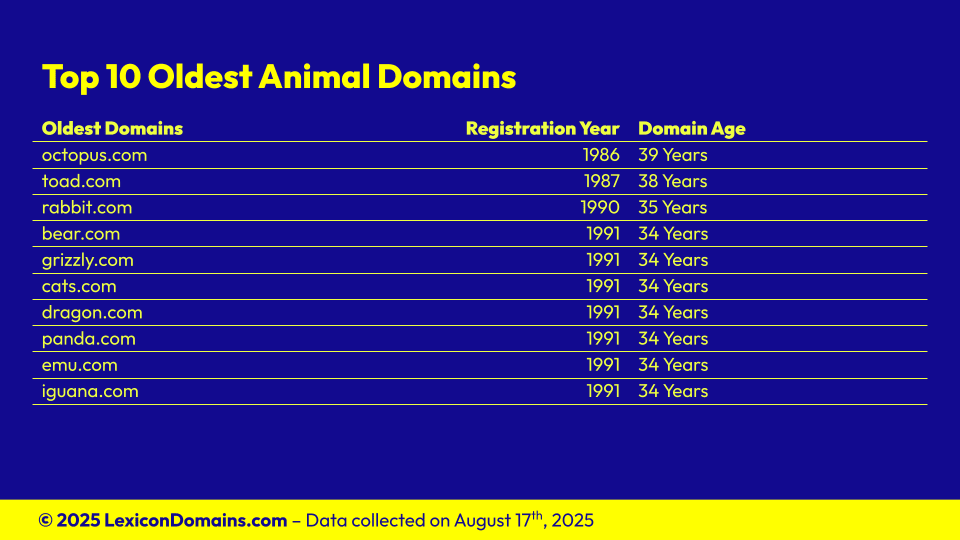 Top 10 Oldest Animal Domains

| Oldest Domains | Registration Year | Domain Age |
|---|---|---|
| octopus.com | 1986 | 39 Years |
| toad.com | 1987 | 38 Years |
| rabbit.com | 1990 | 35 Years |
| bear.com | 1991 | 34 Years |
| grizzly.com | 1991 | 34 Years |
| cats.com | 1991 | 34 Years |
| dragon.com | 1991 | 34 Years |
| panda.com | 1991 | 34 Years |
| emu.com | 1991 | 34 Years |
| iguana.com | 1991 | 34 Years |

© 2025 LexiconDomains.com – Data collected on August 17$^{th}$, 2025